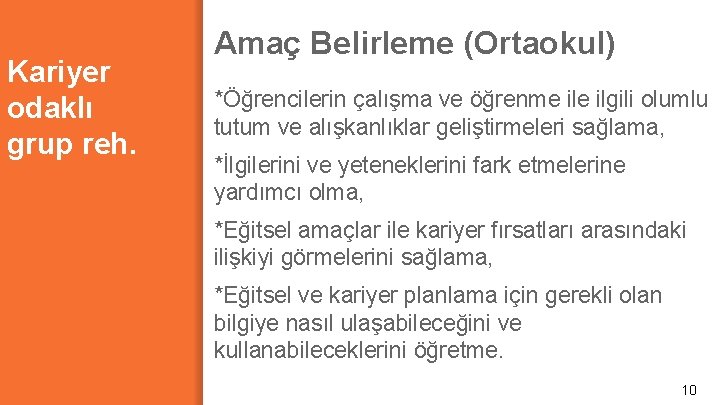 Kariyer odaklı grup reh.

Amaç Belirleme (Ortaokul)

*Öğrencilerin çalışma ve öğrenme ile ilgili olumlu tutum ve alışkanlıklar geliştirmeleri sağlama,

*İlgilerini ve yeteneklerini fark etmelerine yardımcı olma,

*Eğitsel amaçlar ile kariyer fırsatları arasındaki ilişkiyi görmelerini sağlama,

*Eğitsel ve kariyer planlama için gerekli olan bilgiye nasıl ulaşabileceğini ve kullanabileceklerini öğretme.

10